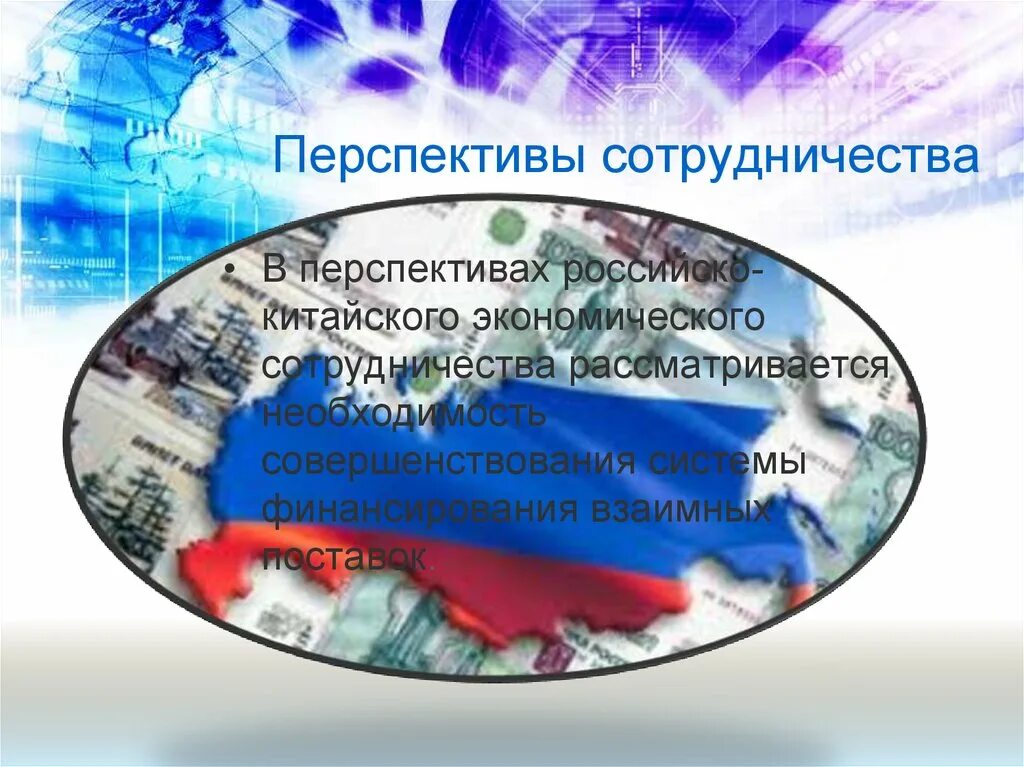 Перспективы сотрудничества

• В перспективах российско-китайского экономического сотрудничества рассматривается необходимость совершенствования системы финансирования взаимных поставок.